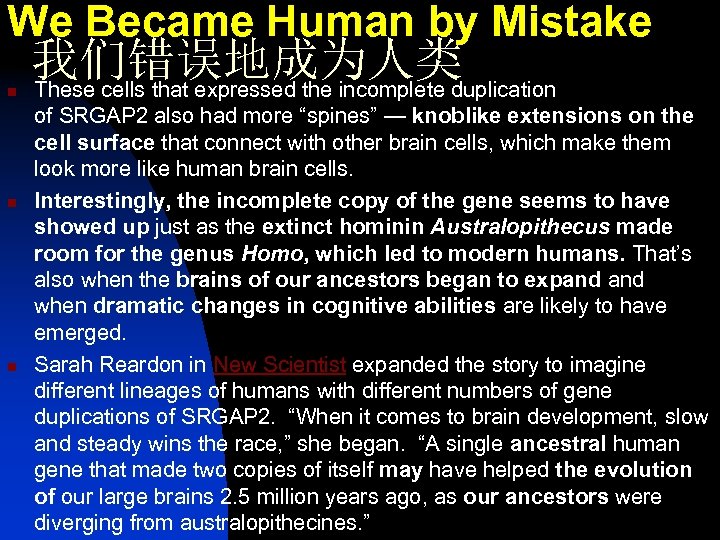 We Became Human by Mistake
我们错误地成为人类

These cells that expressed the incomplete duplication of SRGAP2 also had more “spines” — knoblike extensions on the cell surface that connect with other brain cells, which make them look more like human brain cells.

Interestingly, the incomplete copy of the gene seems to have showed up just as the extinct hominin Australopithecus made room for the genus Homo, which led to modern humans. That’s also when the brains of our ancestors began to expand and when dramatic changes in cognitive abilities are likely to have emerged.

Sarah Reardon in New Scientist expanded the story to imagine different lineages of humans with different numbers of gene duplications of SRGAP2. “When it comes to brain development, slow and steady wins the race,” she began. “A single ancestral human gene that made two copies of itself may have helped the evolution of our large brains 2.5 million years ago, as our ancestors were diverging from australopithecines.”